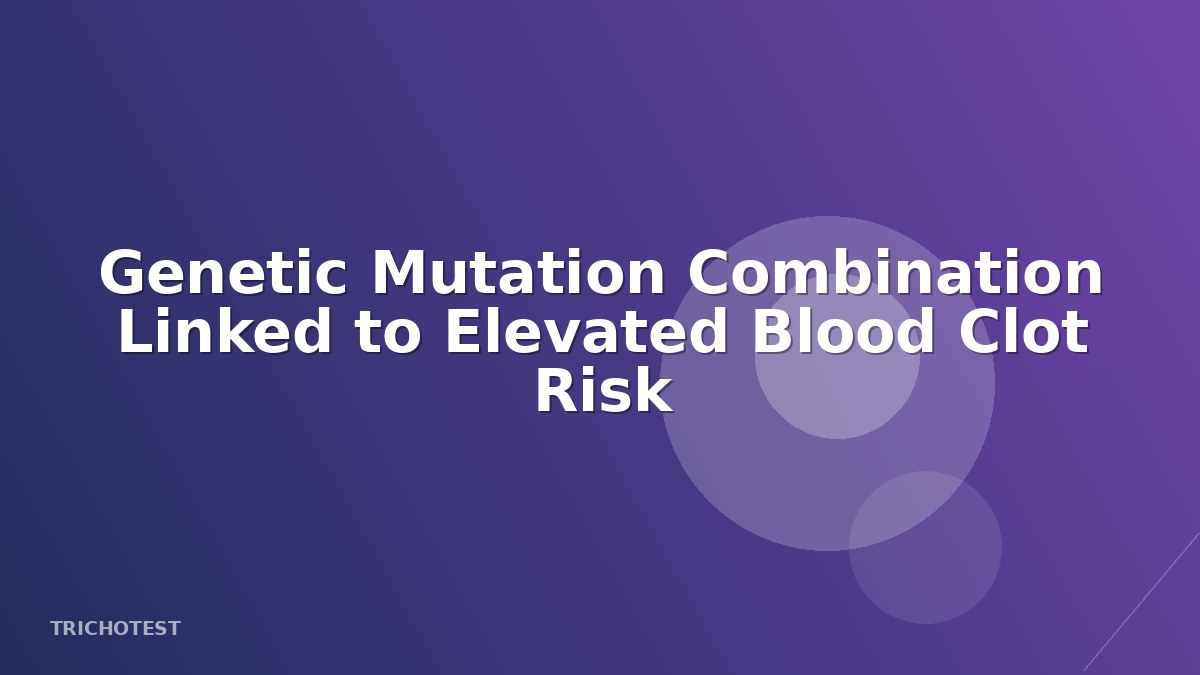 Genetic Mutation Combination Linked to Elevated Blood Clot Risk

TRICHOTEST